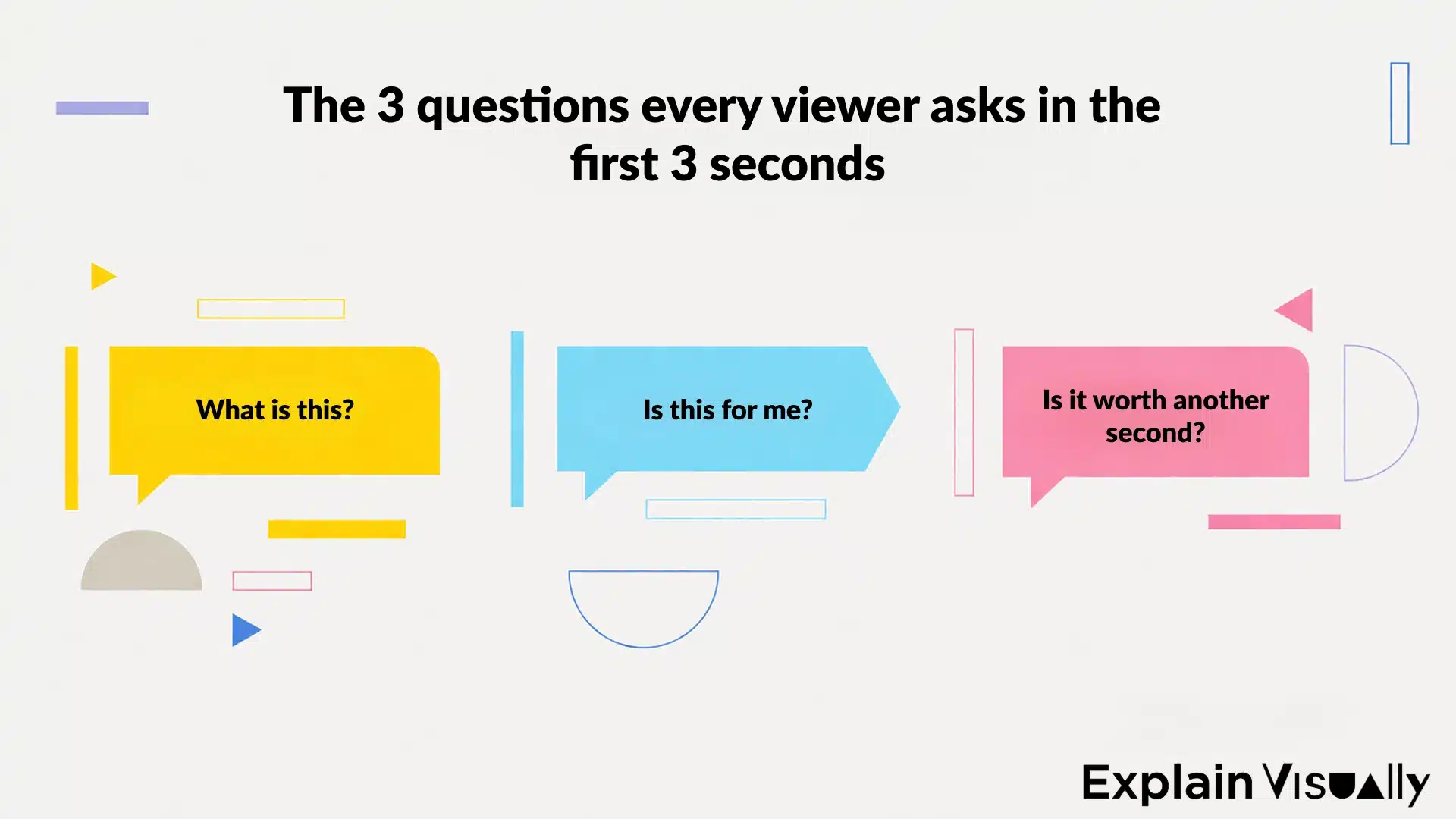 The 3 questions every viewer asks in the first 3 seconds

What is this?

Is this for me?

Is it worth another second?

Explain Visually